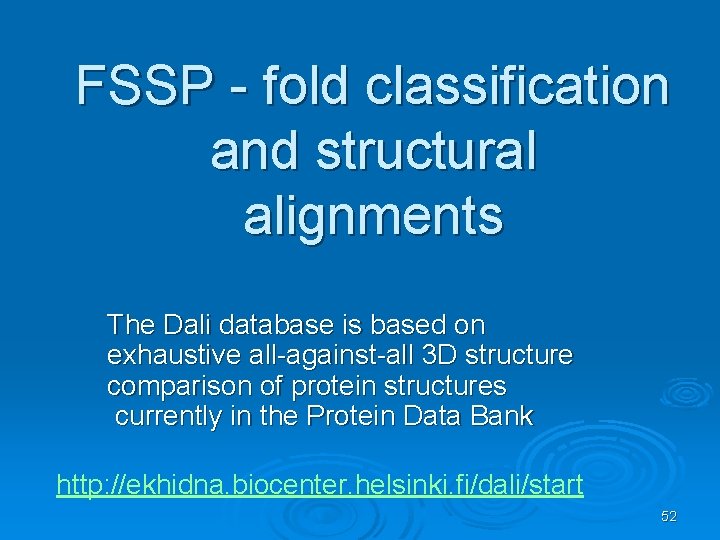 FSSP - fold classification and structural alignments

The Dali database is based on exhaustive all-against-all 3D structure comparison of protein structures currently in the Protein Data Bank

http://ekhidna.biocenter.helsinki.fi/dali/start

52